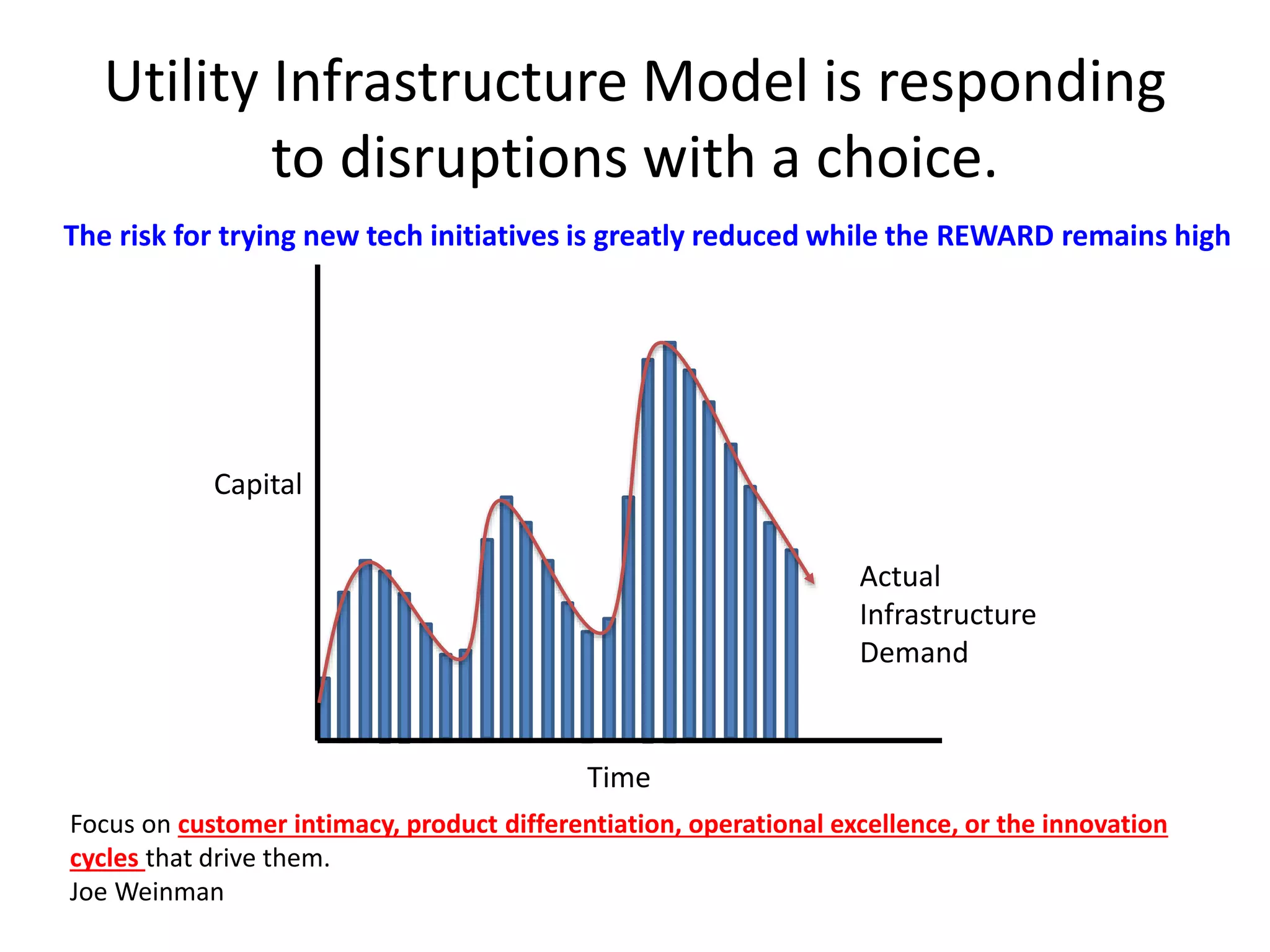 Utility Infrastructure Model is responding to disruptions with a choice.

The risk for trying new tech initiatives is greatly reduced while the REWARD remains high

Capital

Actual Infrastructure Demand

Time

Focus on customer intimacy, product differentiation, operational excellence, or the innovation cycles that drive them.
Joe Weinman